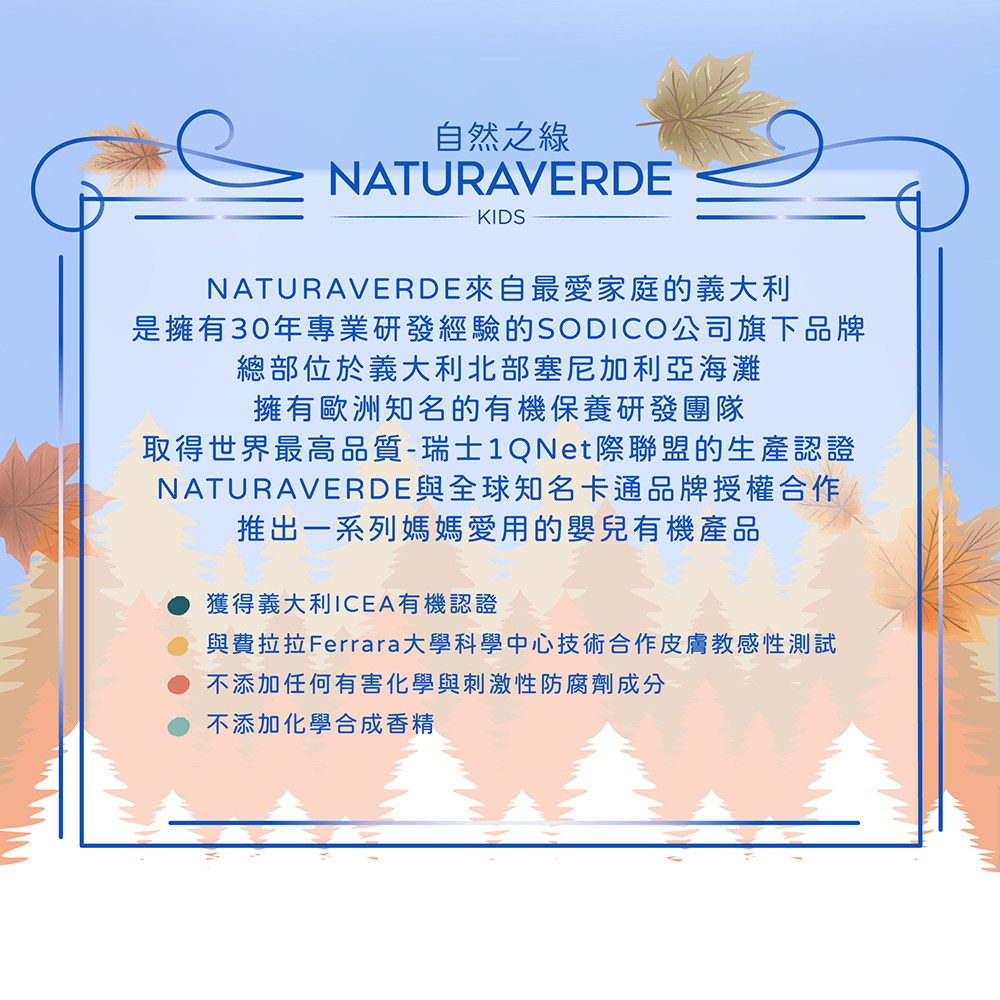 自然之綠
NATURAVERDE
KIDS

NATURAVERDE來自最愛家庭的義大利
是擁有30年專業研發經驗的SODICO公司旗下品牌
總部位於義大利北部塞尼加利亞海灘
擁有歐洲知名的有機保養研發團隊
取得世界最高品質-瑞士1QNet際聯盟的生產認證
NATURAVERDE與全球知名卡通品牌授權合作
推出一系列媽媽愛用的嬰兒有機產品

獲得義大利ICEA有機認證
與費拉拉Ferrara大學科學中心技術合作皮膚教感性測試
不添加任何有害化學與刺激性防腐劑成分
不添加化學合成香精